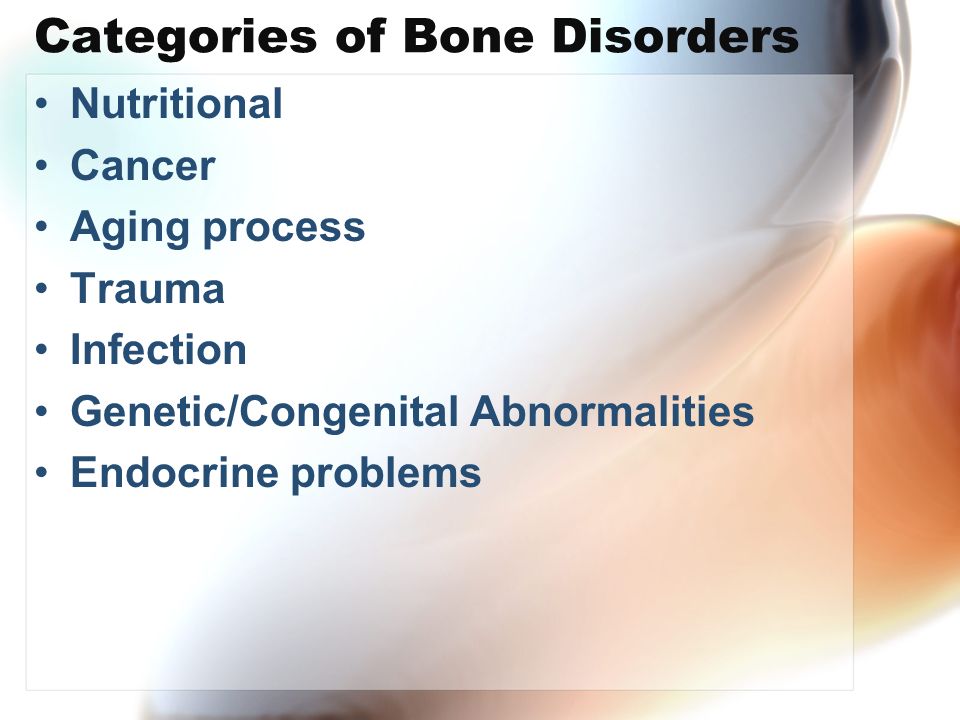 Categories of Bone Disorders

• Nutritional
• Cancer
• Aging process
• Trauma
• Infection
• Genetic/Congenital Abnormalities
• Endocrine problems